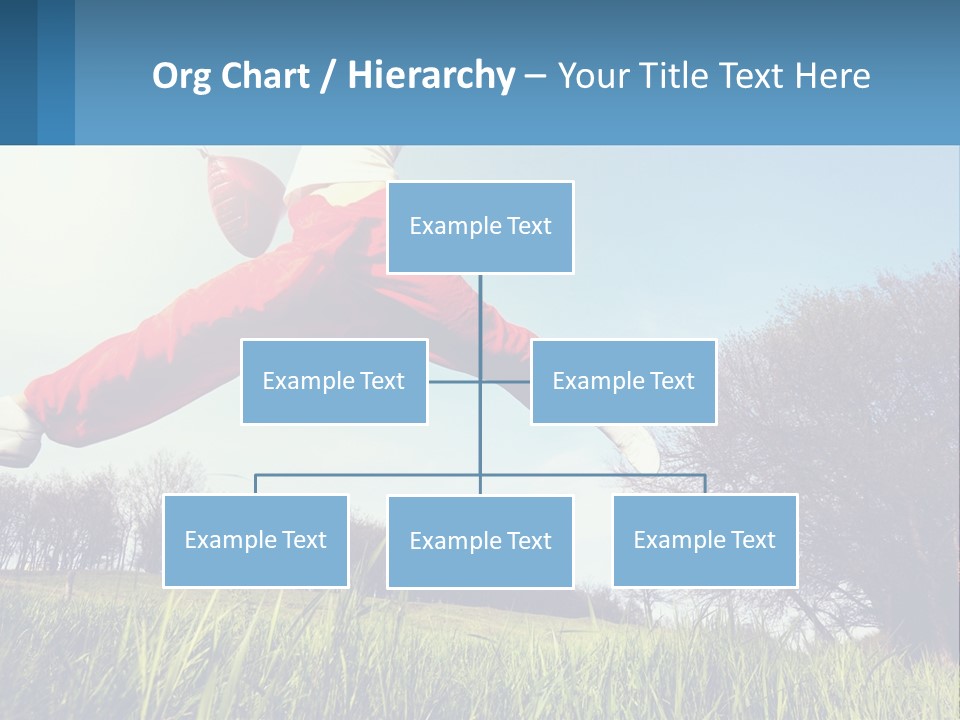 Org Chart / Hierarchy – Your Title Text Here

Example Text

Example Text

Example Text

Example Text

Example Text

Example Text